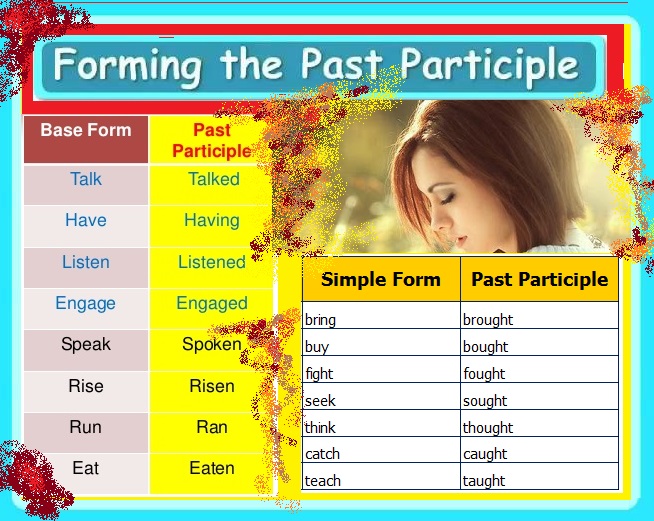 Forming the Past Participle

| Base Form | Past Participle |
|---|---|
| Talk | Talked |
| Have | Having |
| Listen | Listened |
| Engage | Engaged |
| Speak | Spoken |
| Rise | Risen |
| Run | Ran |
| Eat | Eaten |

| Simple Form | Past Participle |
|---|---|
| bring | brought |
| buy | bought |
| fight | fought |
| seek | sought |
| think | thought |
| catch | caught |
| teach | taught |